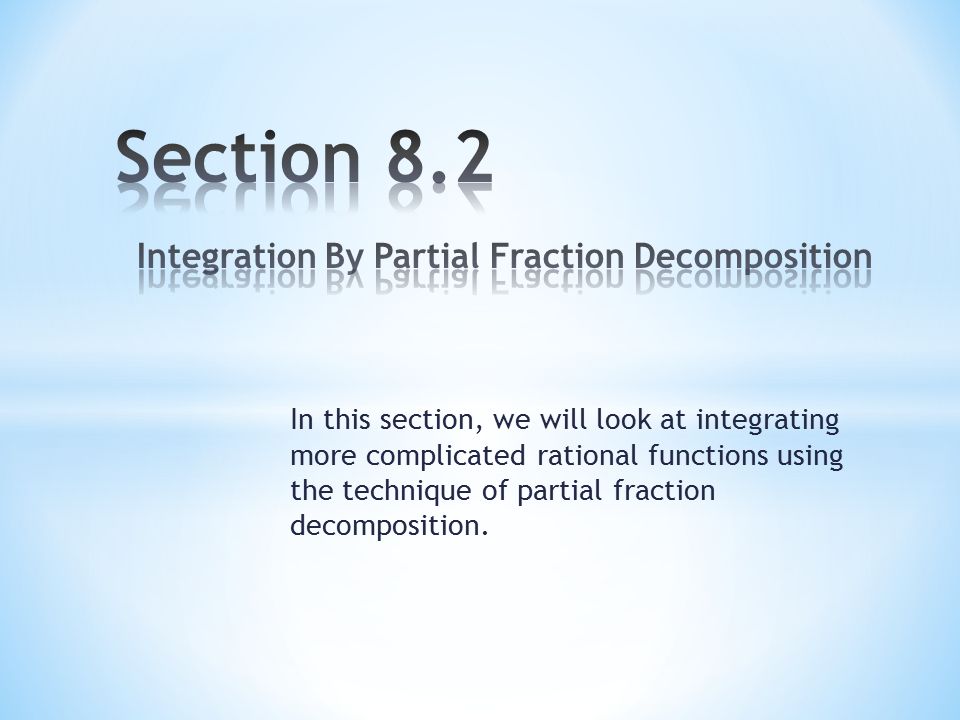 Section 8.2

Integration By Partial Fraction Decomposition

In this section, we will look at integrating more complicated rational functions using the technique of partial fraction decomposition.